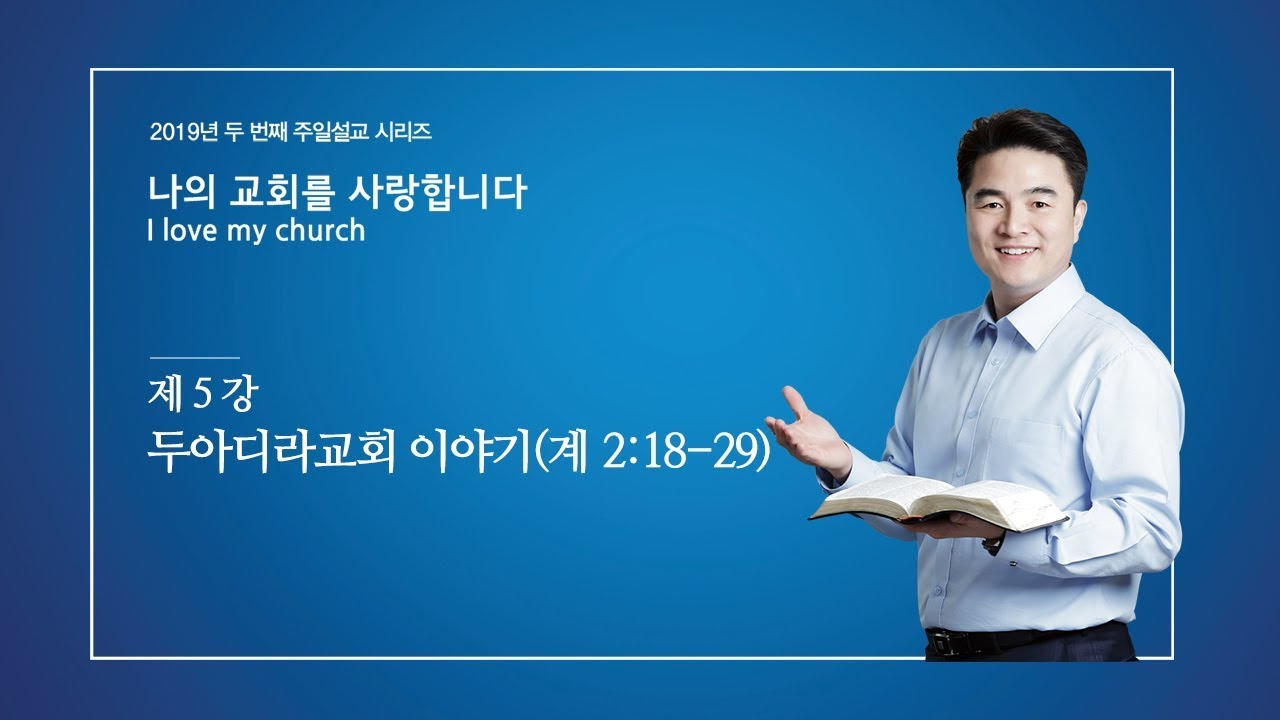 2019년 두 번째 주일설교 시리즈

나의 교회를 사랑합니다
I love my church

제 5 강
두아디라교회 이야기(계 2:18-29)